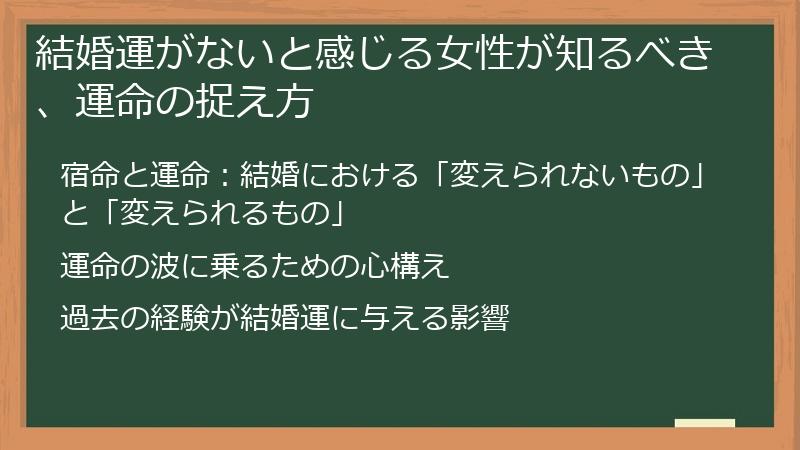 結婚運がないと感じる女性が知るべき、運命の捉え方

宿命と運命：結婚における「変えられないもの」と「変えられるもの」

運命の波に乗るための心構え

過去の経験が結婚運に与える影響